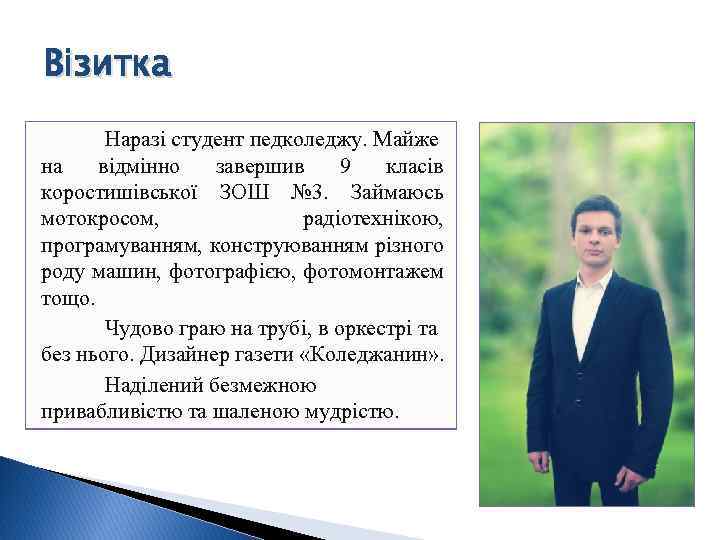 Візитка

Наразі студент педколеджу. Майже на відмінно завершив 9 класів коростишівської ЗОШ №3. Займаюсь мотокросом, радіотехнікою, програмуванням, конструюванням різного роду машин, фотографією, фотомонтажем тощо.

Чудово граю на трубі, в оркестрі та без нього. Дизайнер газети «Коледжанин».

Наділений безмежною привабливістю та шаленою мудрістю.